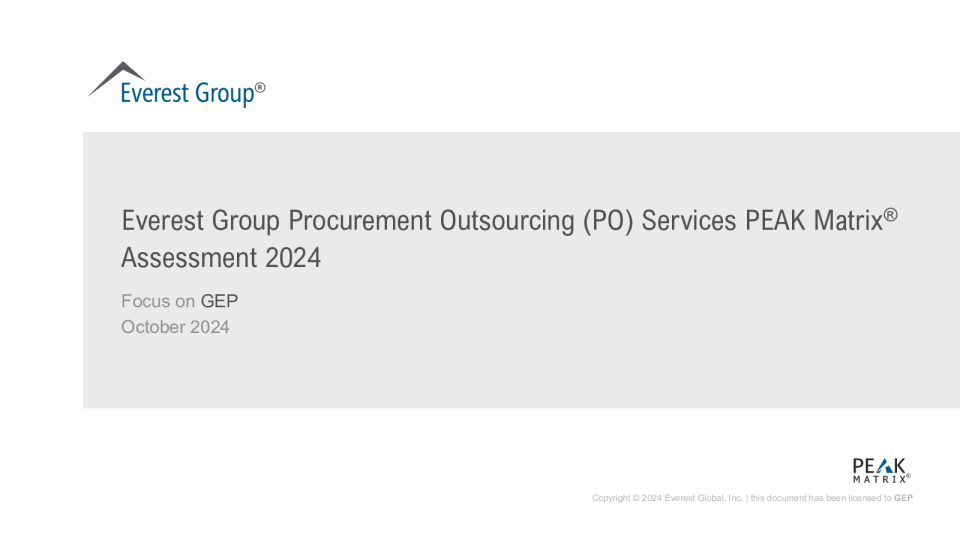 Everest Group®

Everest Group Procurement Outsourcing (PO) Services PEAK Matrix® Assessment 2024

Focus on GEP
October 2024

PEAK MATRIX®

Copyright © 2024 Everest Global, Inc. | this document has been licensed to GEP